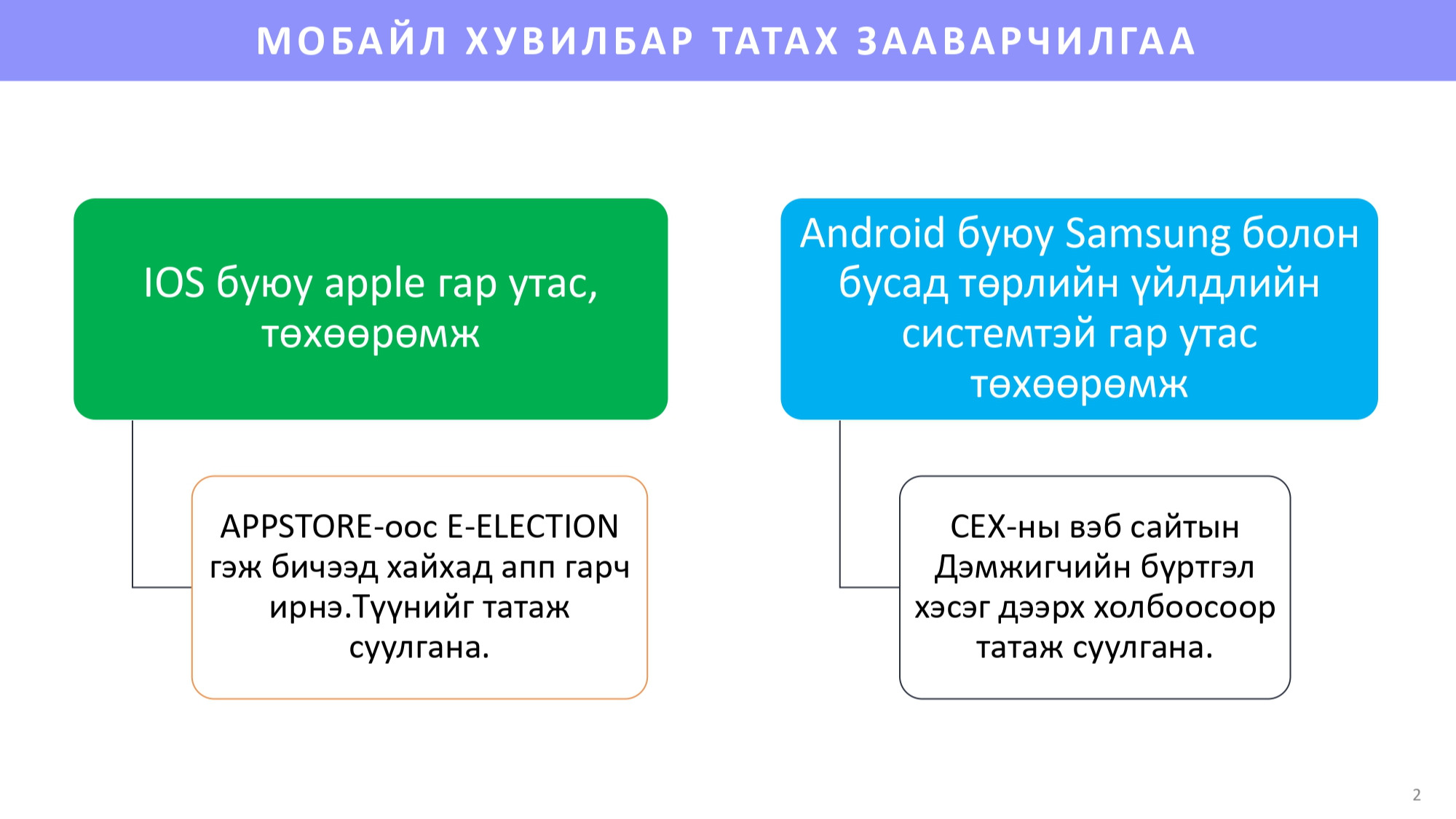 МОБАЙЛ ХУВИЛБАР ТАТАХ ЗААВАРЧИЛГАА

IOS буюу apple гар утас, төхөөрөмж

APPSTORE-оос E-ELECTION гэж бичээд хайхад апп гарч ирнэ.Түүнийг татаж суулгана.

Android буюу Samsung болон бусад төрлийн үйлдлийн системтэй гар утас төхөөрөмж

СЕХ-ны вэб сайтын Дэмжигчийн бүртгэл хэсэг дээрх холбоосоор татаж суулгана.

2